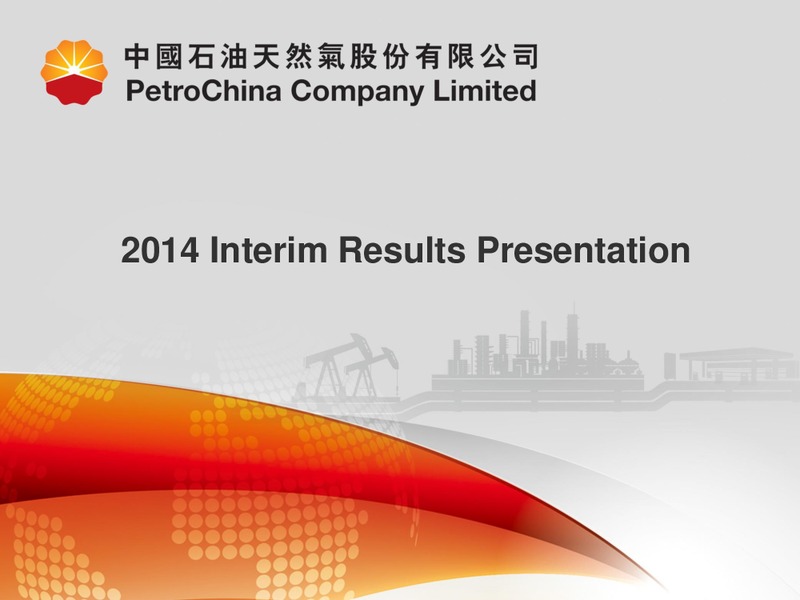 中國石油天然氣股份有限公司
PetroChina Company Limited

2014 Interim Results Presentation